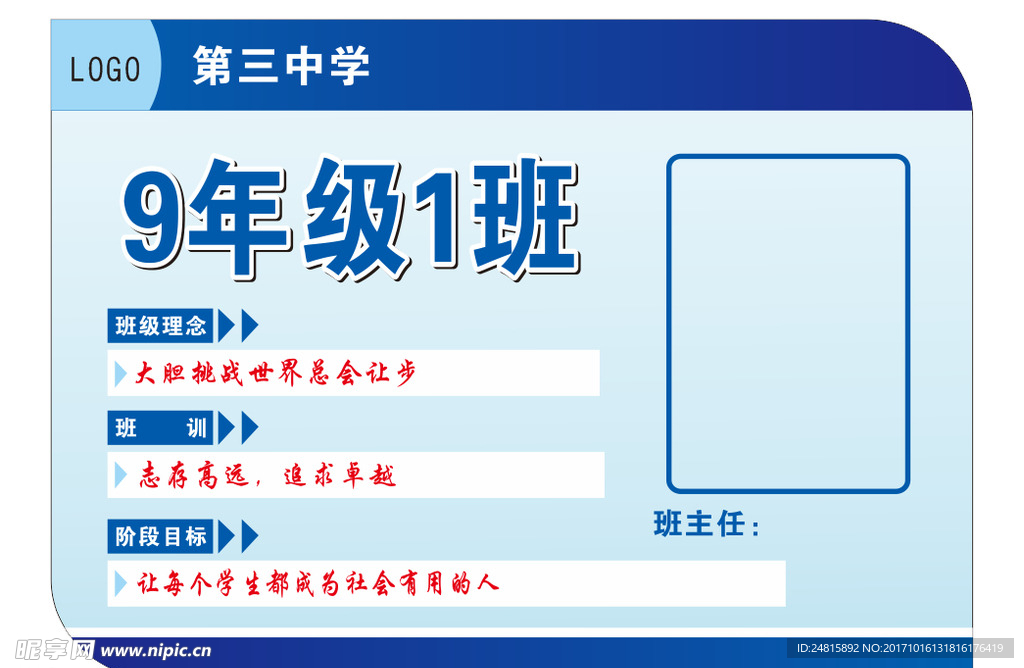 LOGO 第三中学

9年级1班

班级理念

大胆挑战世界总会让步

班　训

志存高远，追求卓越

阶段目标

让每个学生都成为社会有用的人

班主任：

昵享网 www.nipic.cn

ID:24815892 NO:20171016131816176419